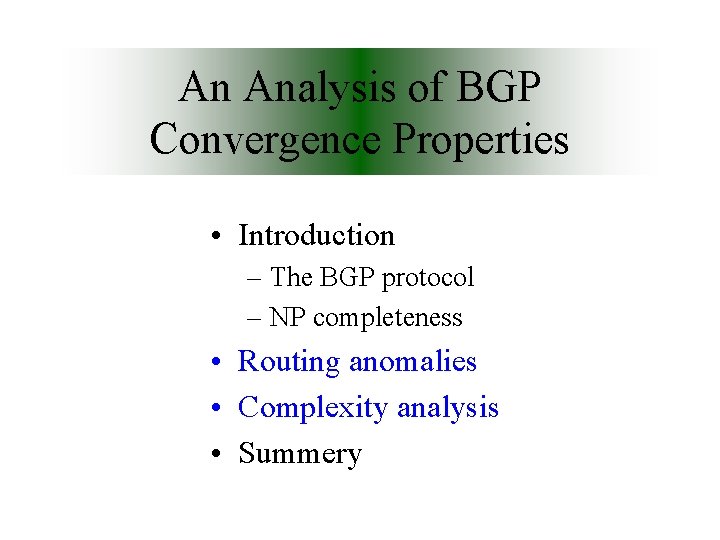 An Analysis of BGP Convergence Properties

• Introduction
– The BGP protocol
– NP completeness
• Routing anomalies
• Complexity analysis
• Summery